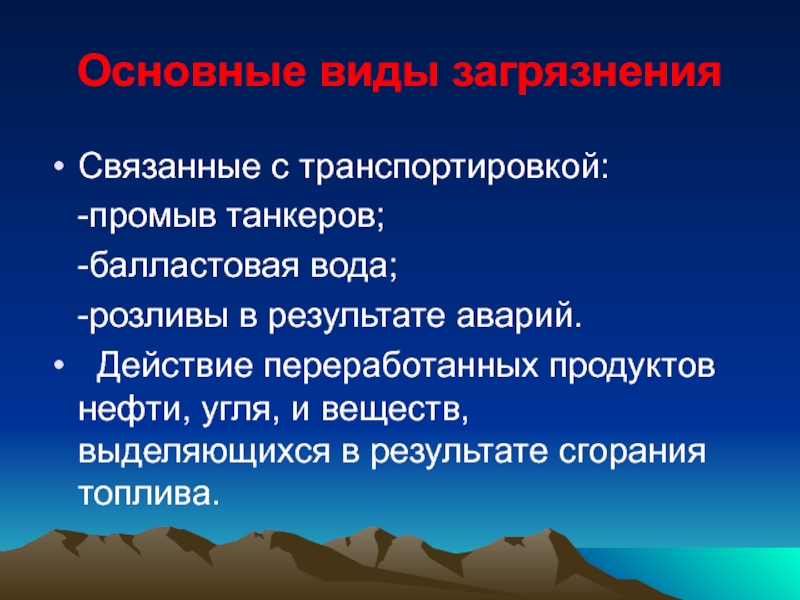 Основные виды загрязнения

• Связанные с транспортировкой:

-промыв танкеров;

-балластовая вода;

-розливы в результате аварий.

• Действие переработанных продуктов нефти, угля, и веществ, выделяющихся в результате сгорания топлива.